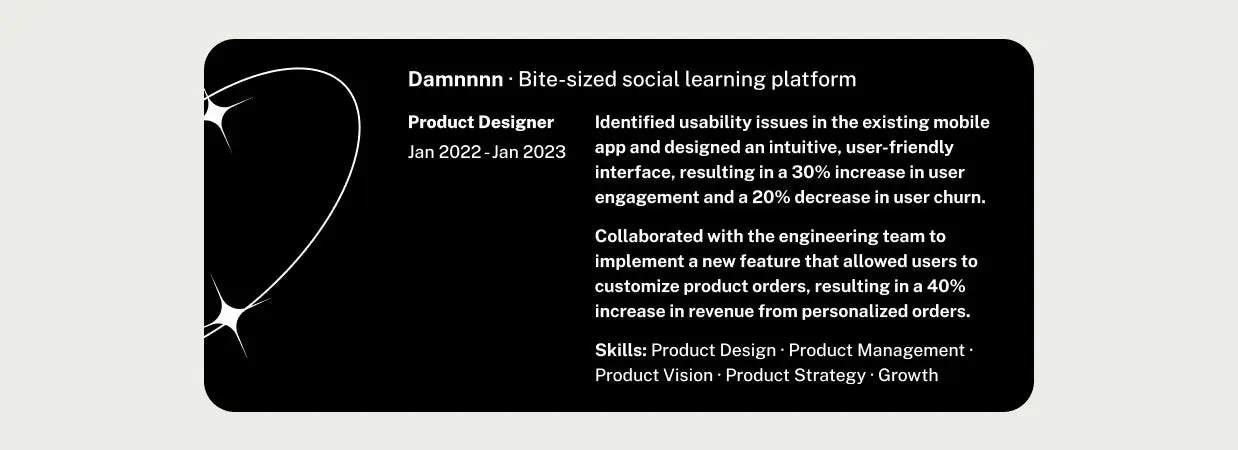 Damnnnn · Bite-sized social learning platform

Product Designer
Jan 2022 - Jan 2023

Identified usability issues in the existing mobile app and designed an intuitive, user-friendly interface, resulting in a 30% increase in user engagement and a 20% decrease in user churn.

Collaborated with the engineering team to implement a new feature that allowed users to customize product orders, resulting in a 40% increase in revenue from personalized orders.

Skills: Product Design · Product Management · Product Vision · Product Strategy · Growth